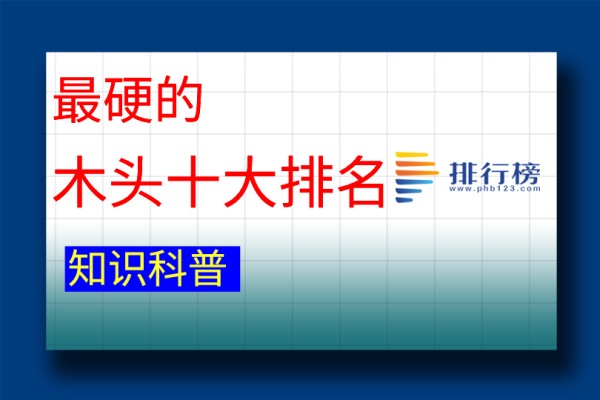 最硬的

木头十大排名

排行榜
www.phb123.com

知识科普